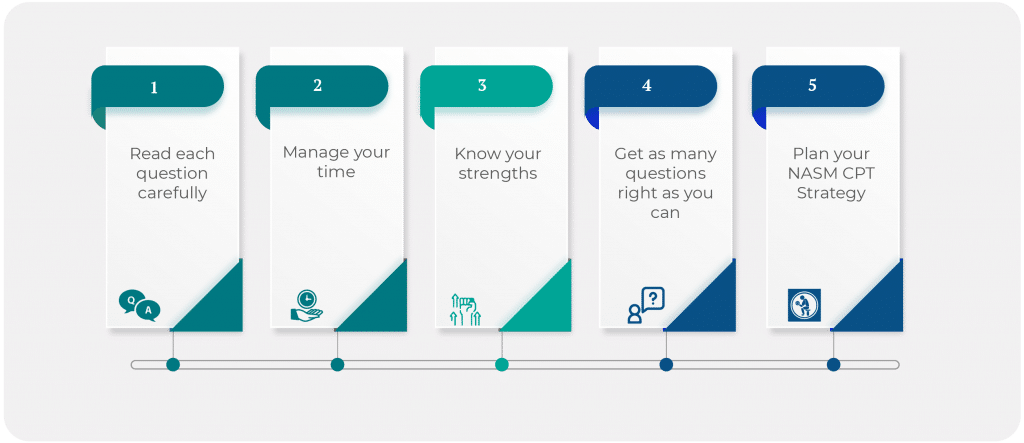 1

Read each question carefully

Q A

2

Manage your time

3

Know your strengths

4

Get as many questions right as you can

?

5

Plan your NASM CPT Strategy